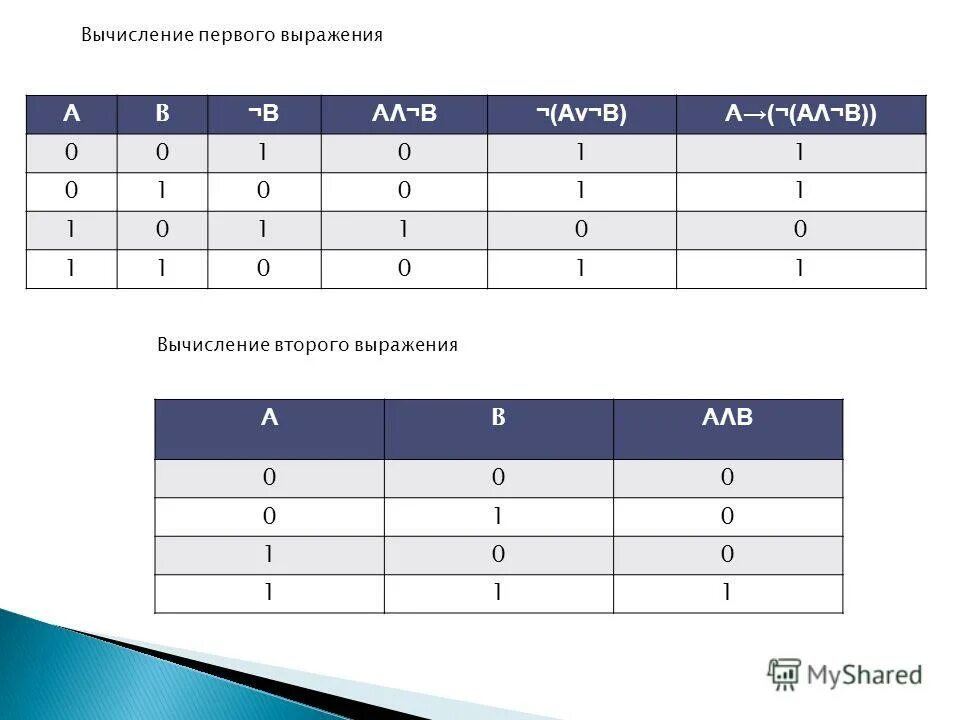 Вычисление первого выражения

| A | B | ¬B | AΛ¬B | ¬(Av¬B) | A→(¬(AΛ¬B)) |
|---|---|---|---|---|---|
| 0 | 0 | 1 | 0 | 1 | 1 |
| 0 | 1 | 0 | 0 | 1 | 1 |
| 1 | 0 | 1 | 1 | 0 | 0 |
| 1 | 1 | 0 | 0 | 1 | 1 |

Вычисление второго выражения

| A | B | AΛB |
|---|---|---|
| 0 | 0 | 0 |
| 0 | 1 | 0 |
| 1 | 0 | 0 |
| 1 | 1 | 1 |

MyShared